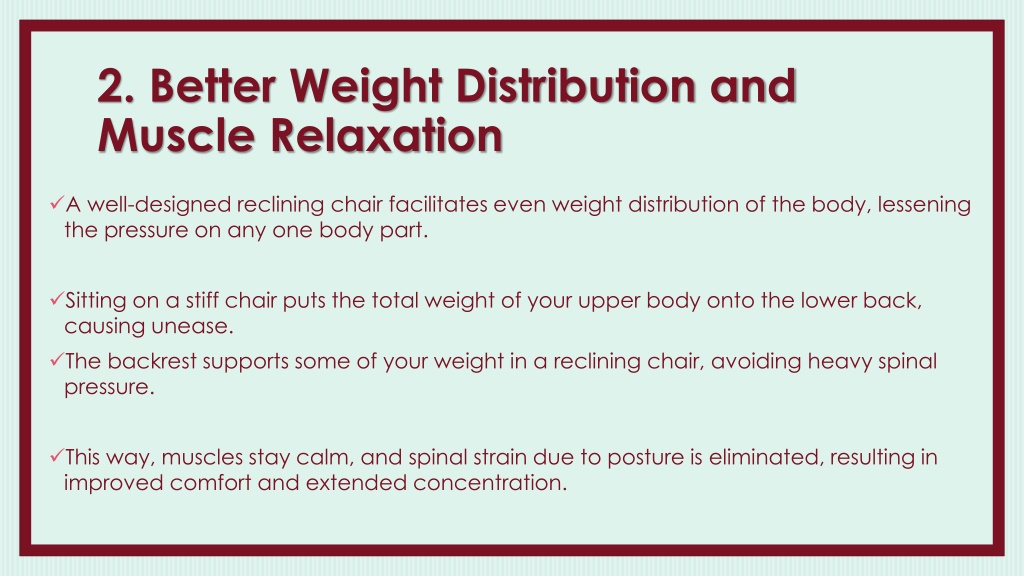 2. Better Weight Distribution and Muscle Relaxation

✓A well-designed reclining chair facilitates even weight distribution of the body, lessening the pressure on any one body part.

✓Sitting on a stiff chair puts the total weight of your upper body onto the lower back, causing unease.
✓The backrest supports some of your weight in a reclining chair, avoiding heavy spinal pressure.

✓This way, muscles stay calm, and spinal strain due to posture is eliminated, resulting in improved comfort and extended concentration.